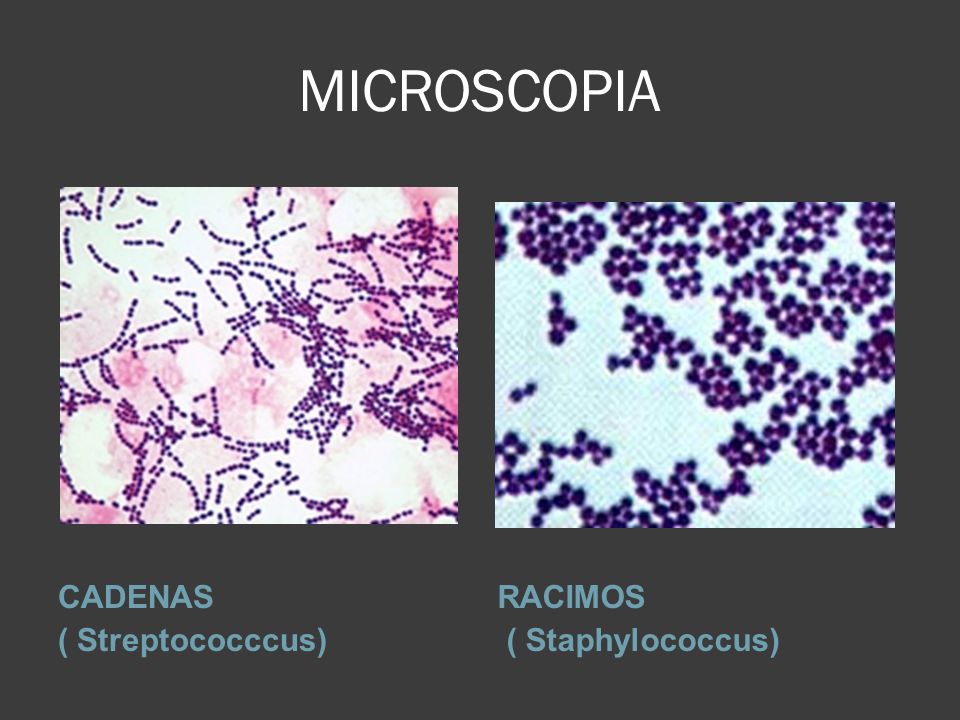 MICROSCOPIA

CADENAS
( Streptococccus)

RACIMOS
( Staphylococcus)